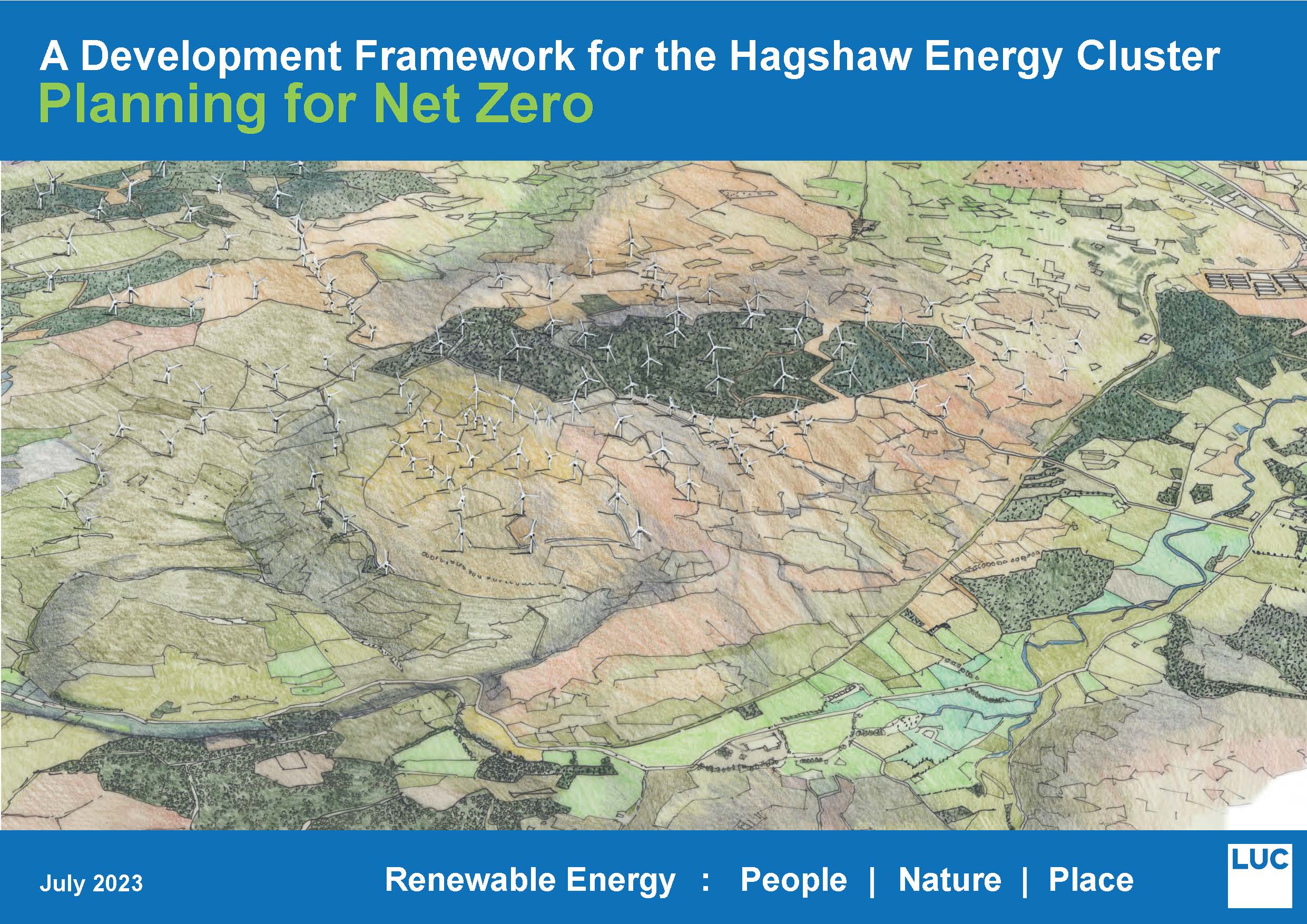 A Development Framework for the Hagshaw Energy Cluster
Planning for Net Zero

July 2023

Renewable Energy : People | Nature | Place

LUC